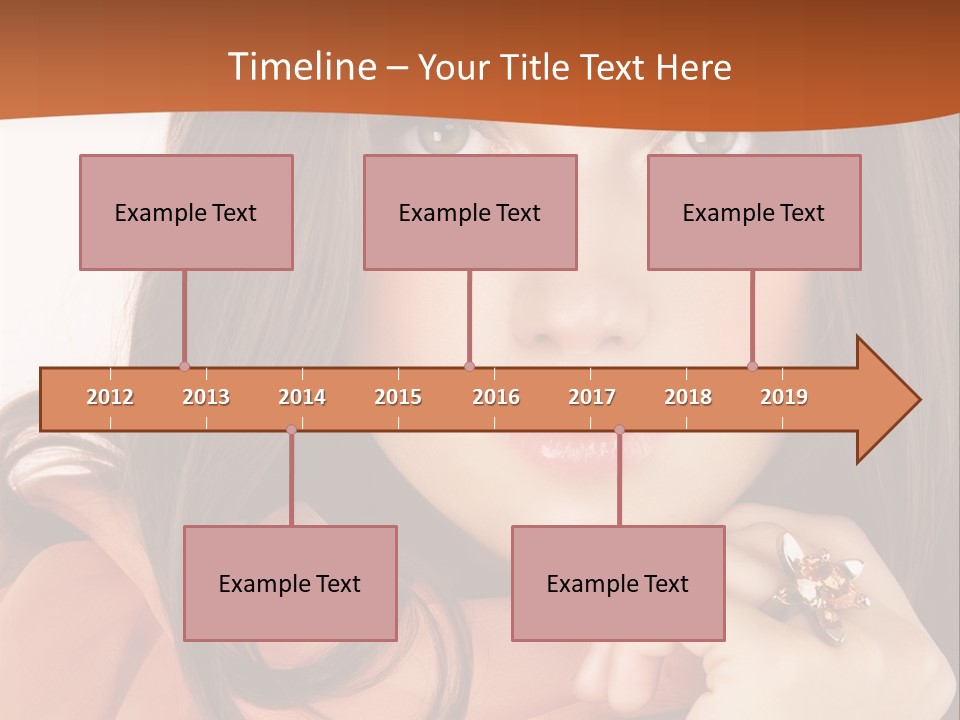 Timeline – Your Title Text Here

Example Text

Example Text

Example Text

2012 2013 2014 2015 2016 2017 2018 2019

Example Text

Example Text